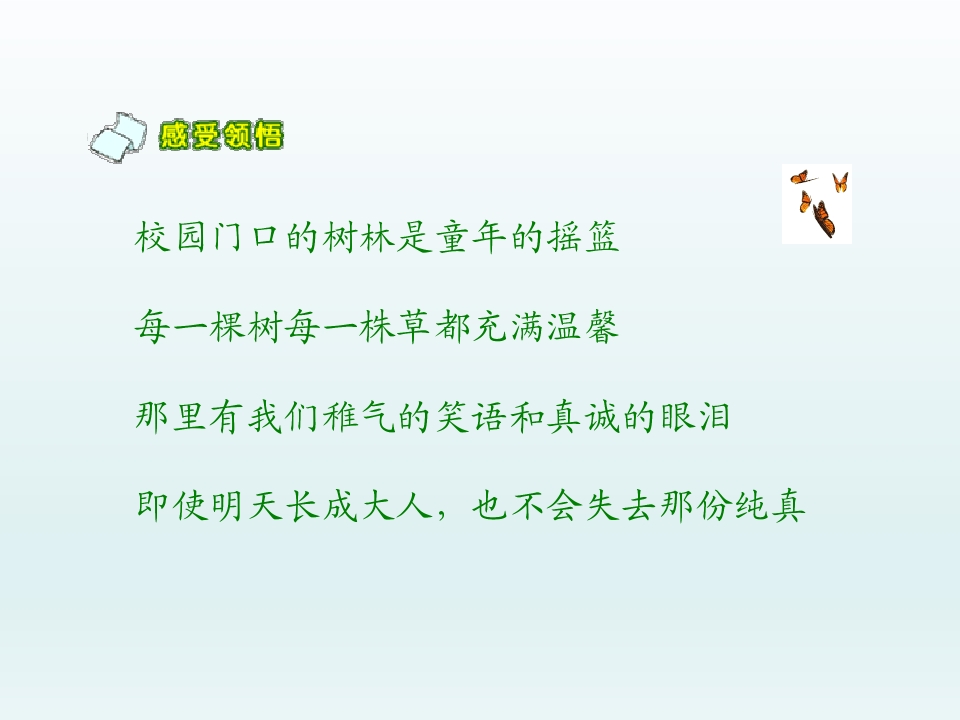 感受领悟

校园门口的树林是童年的摇篮

每一棵树每一株草都充满温馨

那里有我们稚气的笑语和真诚的眼泪

即使明天长成大人，也不会失去那份纯真